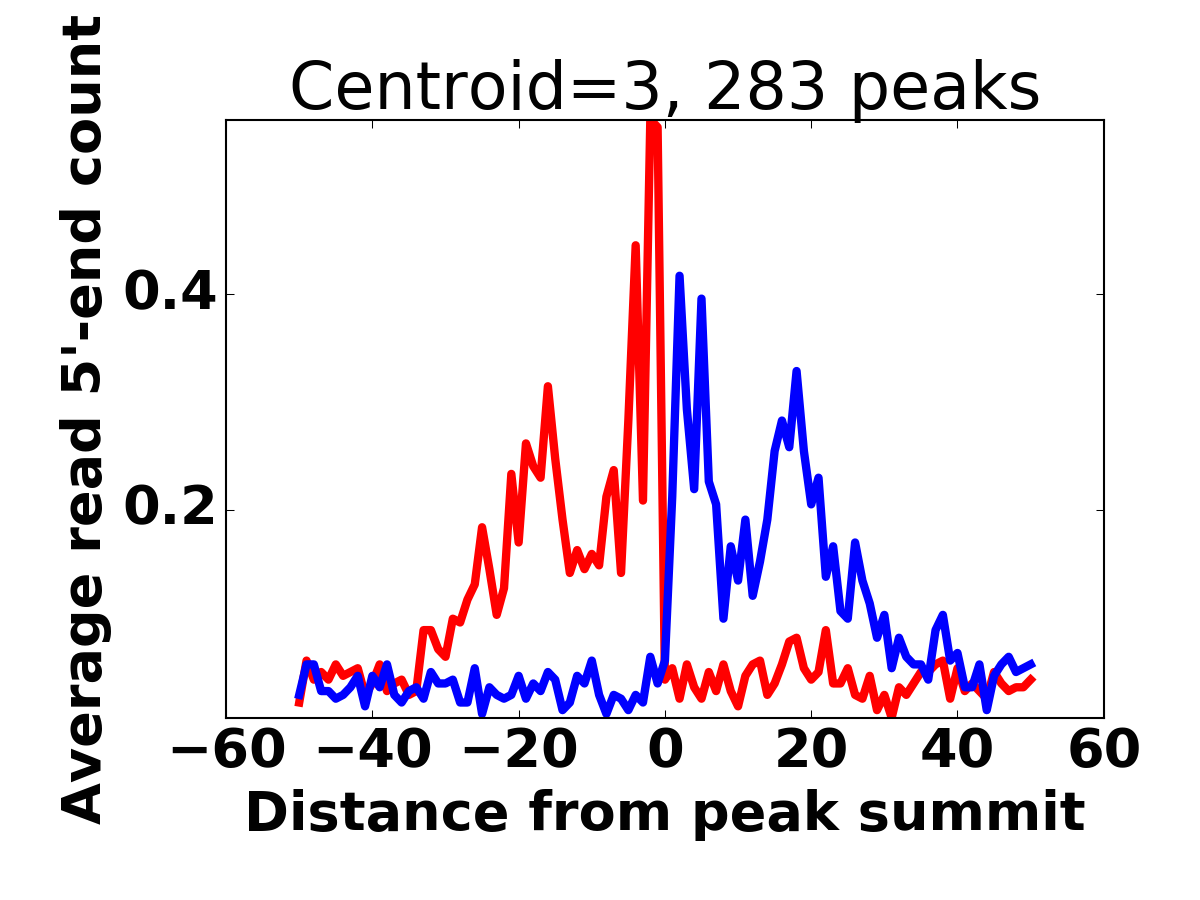 Centroid=3, 283 peaks

Average read 5'-end count

0.4
0.2

−60 −40 −20 0 20 40 60

Distance from peak summit